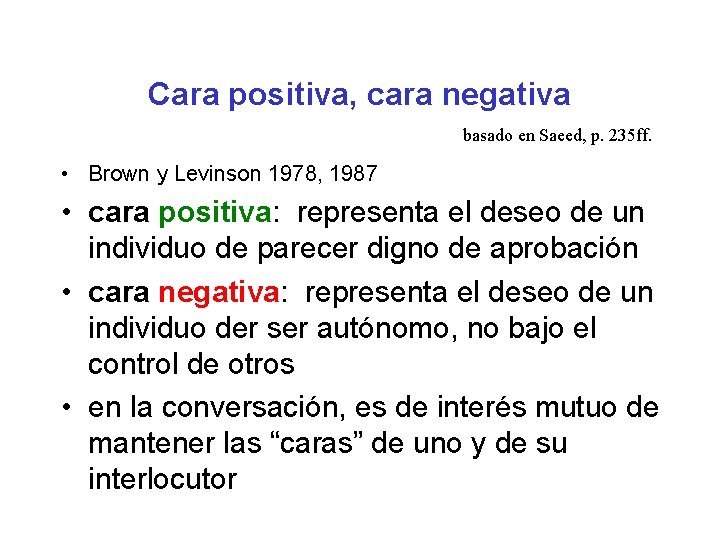 Cara positiva, cara negativa

basado en Saeed, p. 235ff.

• Brown y Levinson 1978, 1987

• cara positiva: representa el deseo de un individuo de parecer digno de aprobación

• cara negativa: representa el deseo de un individuo der ser autónomo, no bajo el control de otros

• en la conversación, es de interés mutuo de mantener las “caras” de uno y de su interlocutor